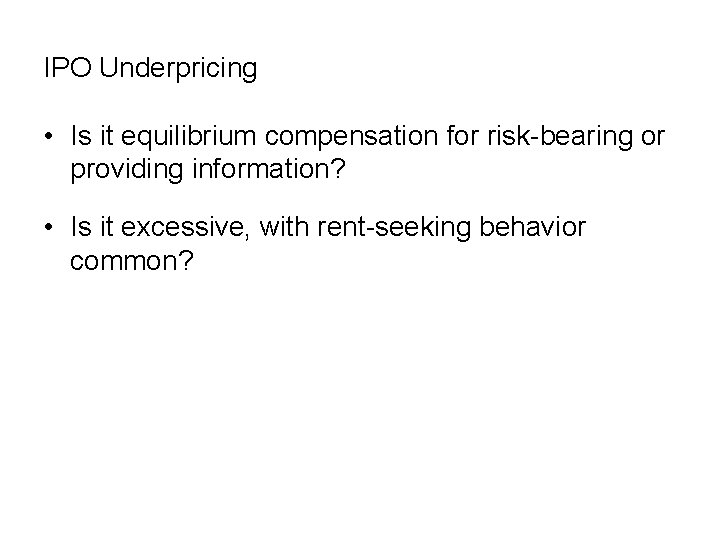 IPO Underpricing

• Is it equilibrium compensation for risk-bearing or providing information?

• Is it excessive, with rent-seeking behavior common?